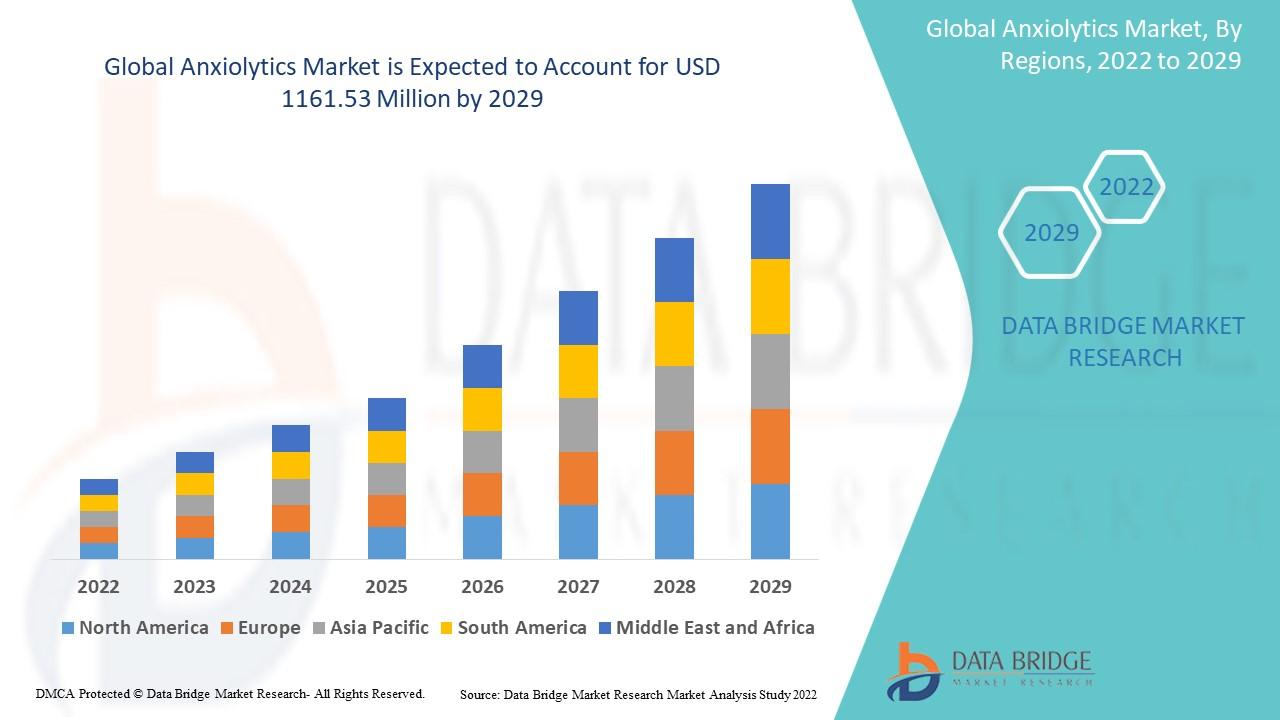 Global Anxiolytics Market is Expected to Account for USD 1161.53 Million by 2029

Global Anxiolytics Market, By Regions, 2022 to 2029

2022

2029

DATA BRIDGE MARKET RESEARCH

2022 2023 2024 2025 2026 2027 2028 2029

North America Europe Asia Pacific South America Middle East and Africa

DATA BRIDGE
MARKET RESEARCH

DMCA Protected © Data Bridge Market Research- All Rights Reserved.

Source: Data Bridge Market Research Market Analysis Study 2022